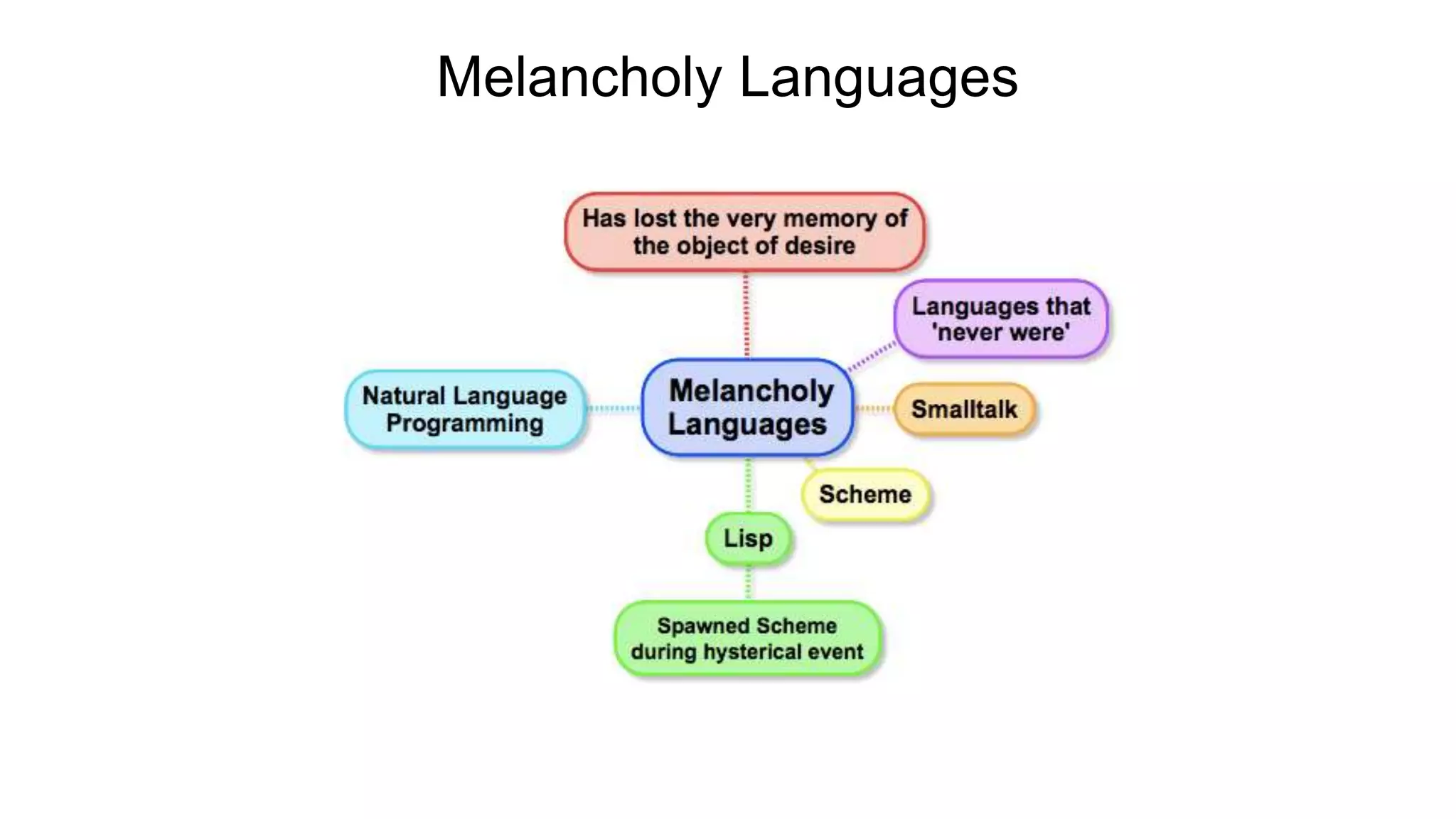 Melancholy Languages

Has lost the very memory of the object of desire

Languages that 'never were'

Natural Language Programming

Melancholy Languages

Smalltalk

Scheme

Lisp

Spawned Scheme during hysterical event